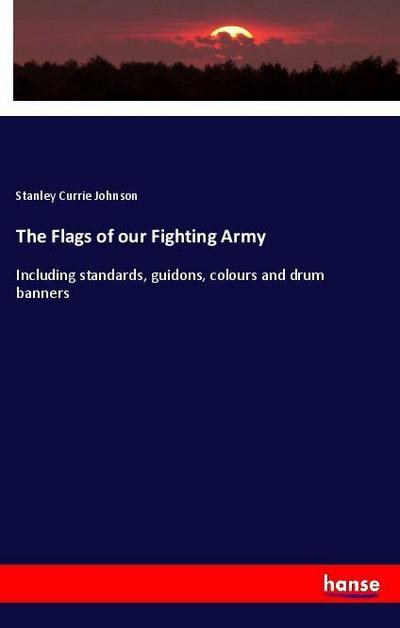 Stanley Currie Johnson

The Flags of our Fighting Army

Including standards, guidons, colours and drum banners

hanse